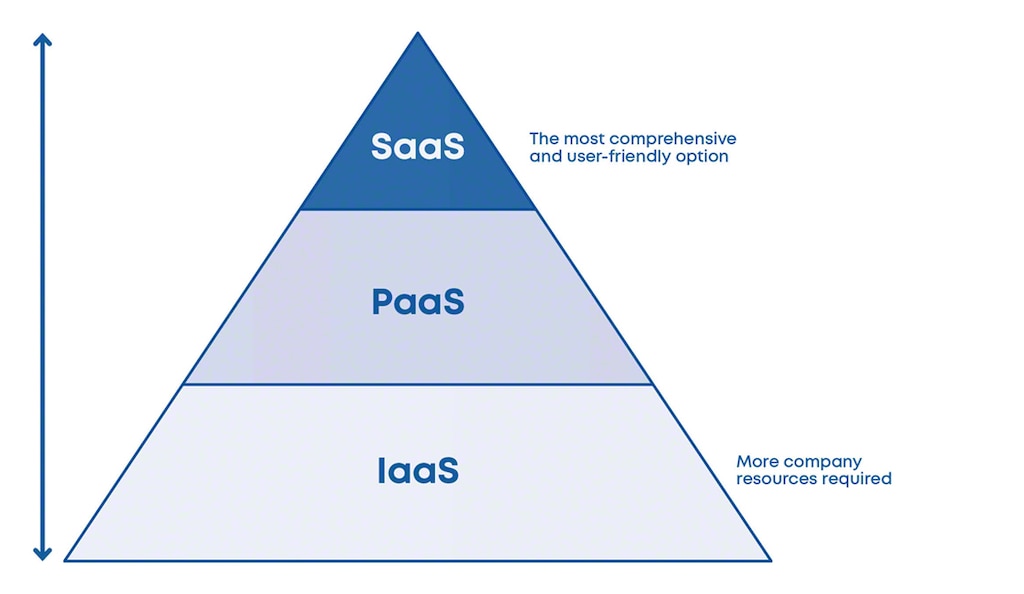 SaaS

The most comprehensive and user-friendly option

PaaS

IaaS

More company resources required